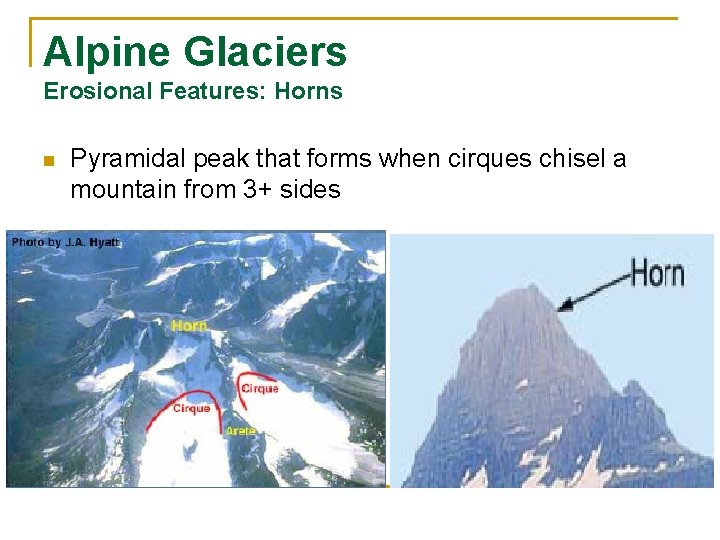 Alpine Glaciers
Erosional Features: Horns

Pyramidal peak that forms when cirques chisel a mountain from 3+ sides

Photo by J.A. Hyatt

Horn

Cirque

Cirque

Arete

Horn